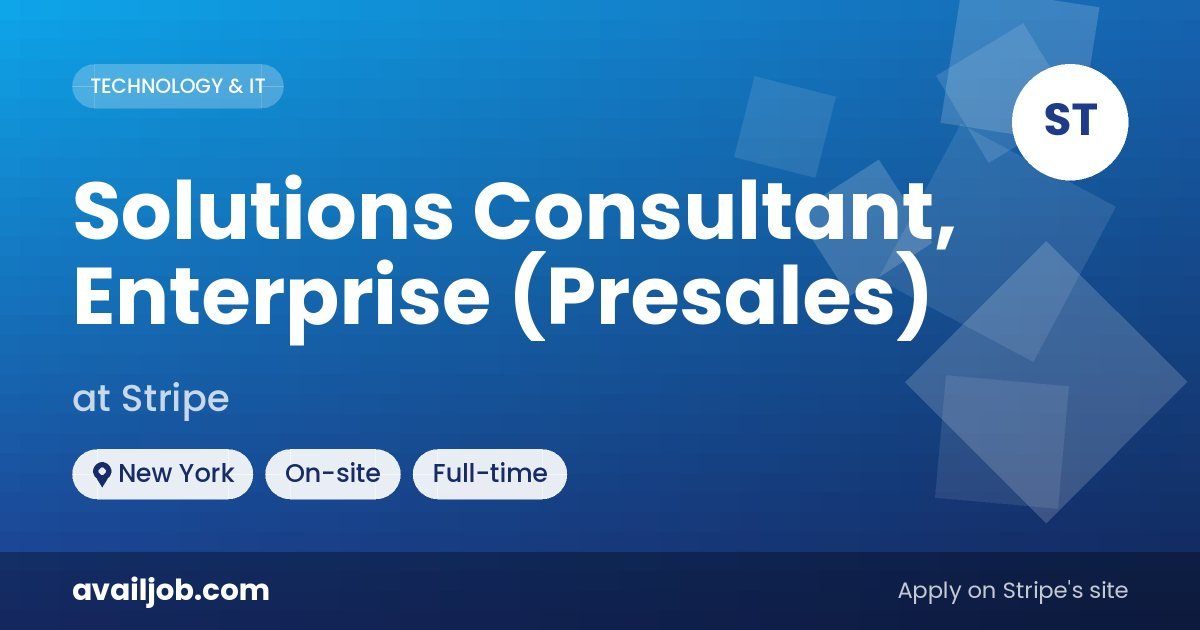 TECHNOLOGY & IT

ST

Solutions Consultant, Enterprise (Presales)

at Stripe

New York On-site Full-time

availjob.com

Apply on Stripe's site